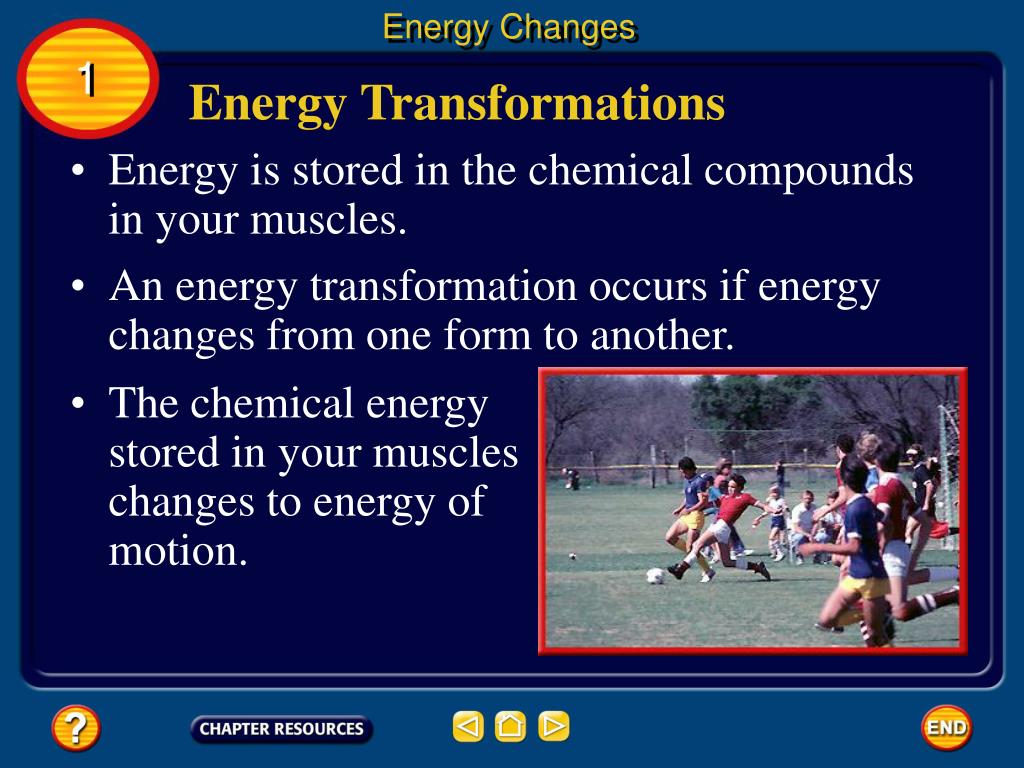 Energy Changes

1

Energy Transformations

• Energy is stored in the chemical compounds in your muscles.

• An energy transformation occurs if energy changes from one form to another.

• The chemical energy stored in your muscles changes to energy of motion.

?

CHAPTER RESOURCES

END